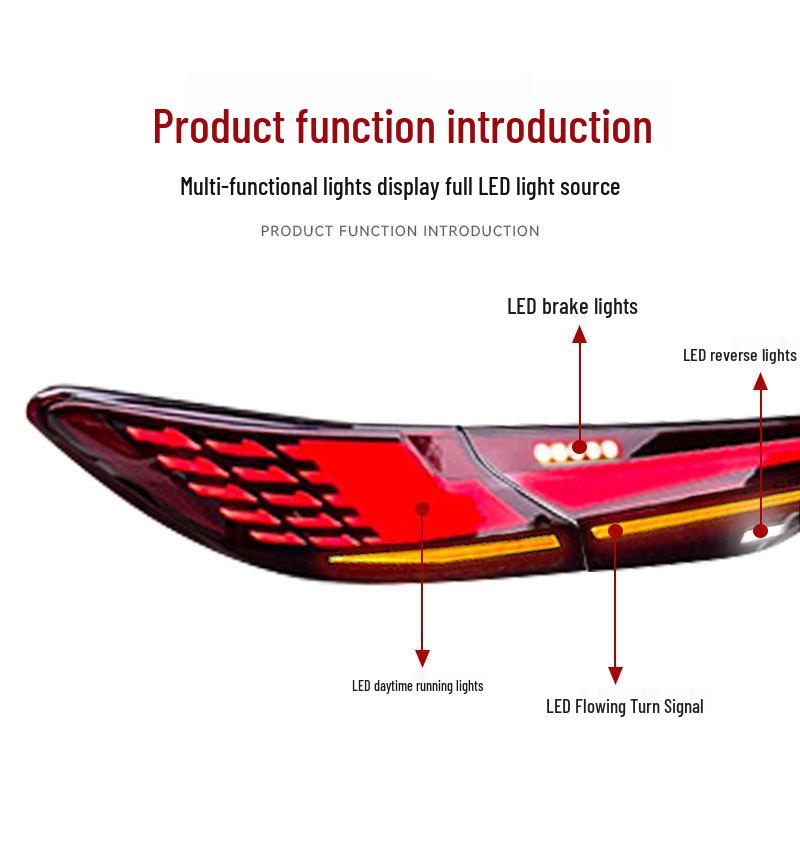 Product function introduction

Multi-functional lights display full LED light source

PRODUCT FUNCTION INTRODUCTION

LED brake lights

LED reverse lights

LED daytime running lights

LED Flowing Turn Signal